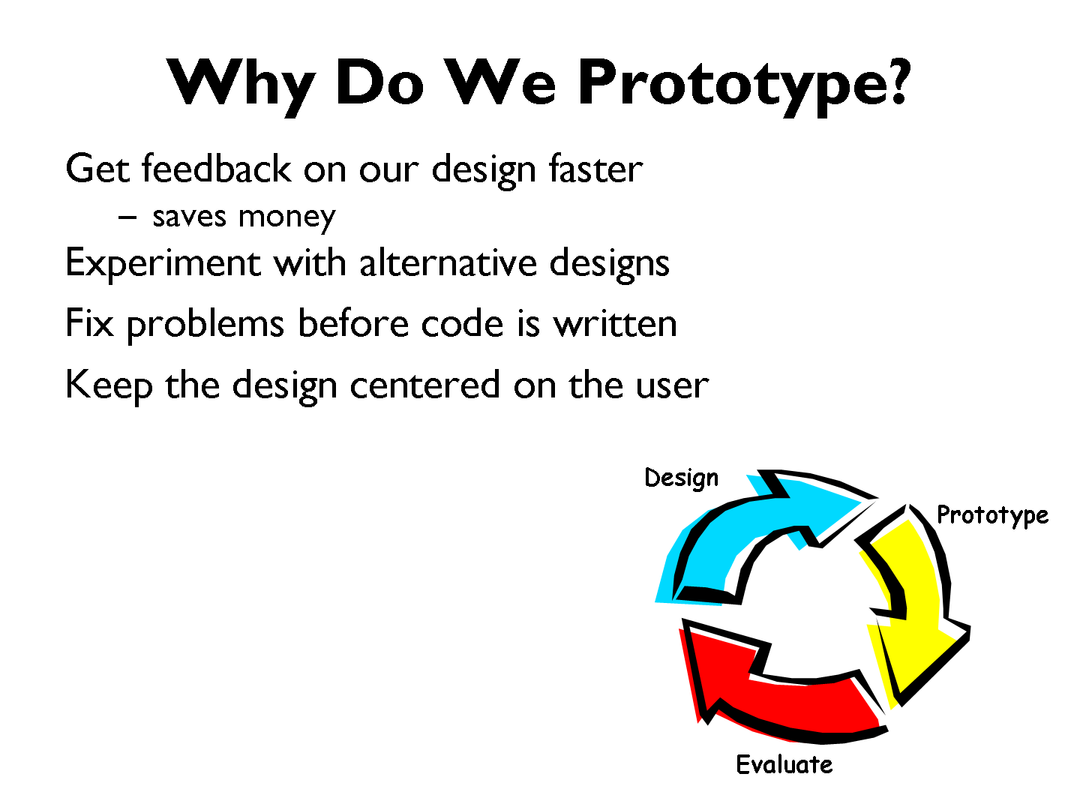 Why Do We Prototype?

Get feedback on our design faster

– saves money

Experiment with alternative designs

Fix problems before code is written

Keep the design centered on the user

Design

Prototype

Evaluate